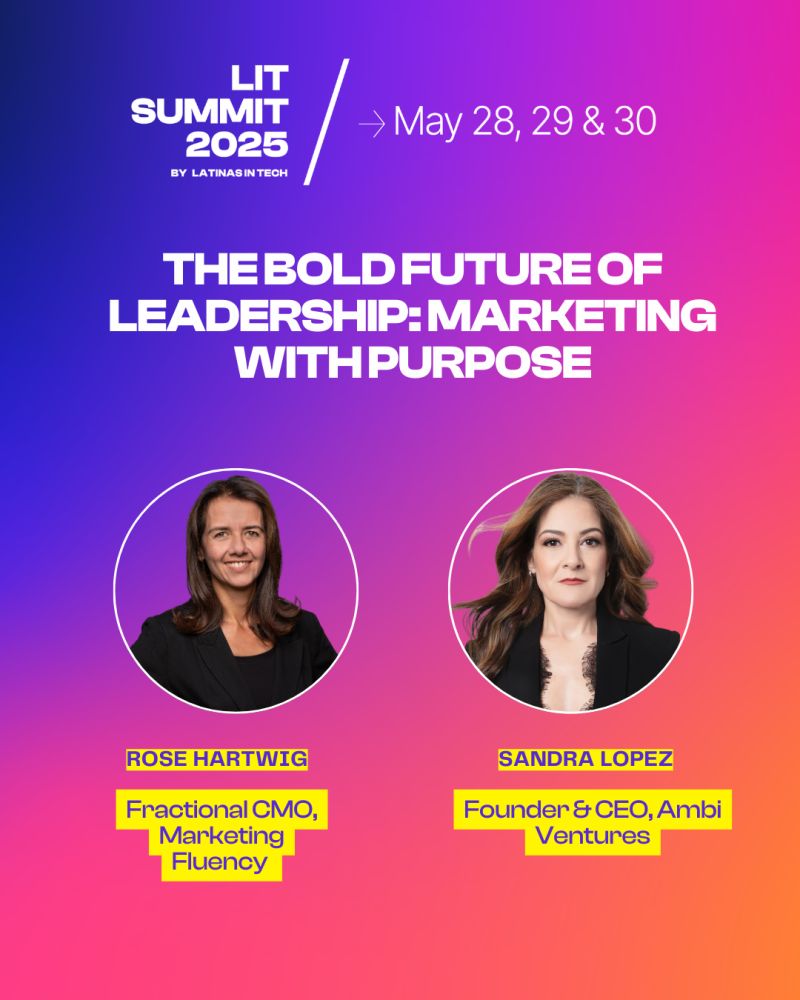 LIT SUMMIT 2025
BY LATINAS IN TECH

→ May 28, 29 & 30

THE BOLD FUTURE OF LEADERSHIP: MARKETING WITH PURPOSE

ROSE HARTWIG

Fractional CMO, Marketing Fluency

SANDRA LOPEZ

Founder & CEO, Ambi Ventures